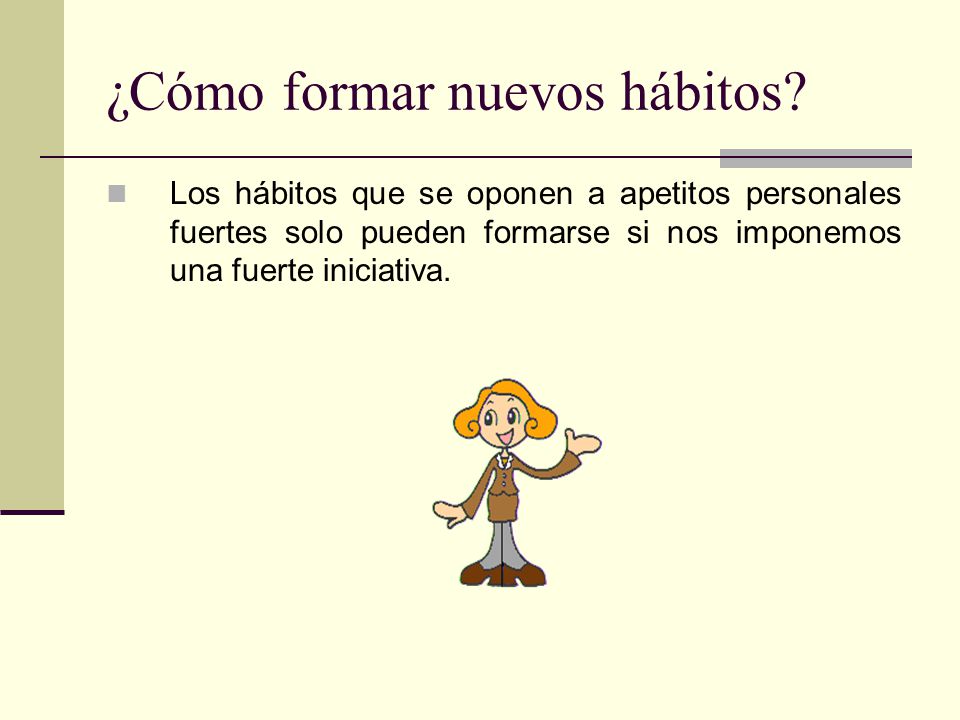 ¿Cómo formar nuevos hábitos?

Los hábitos que se oponen a apetitos personales fuertes solo pueden formarse si nos imponemos una fuerte iniciativa.